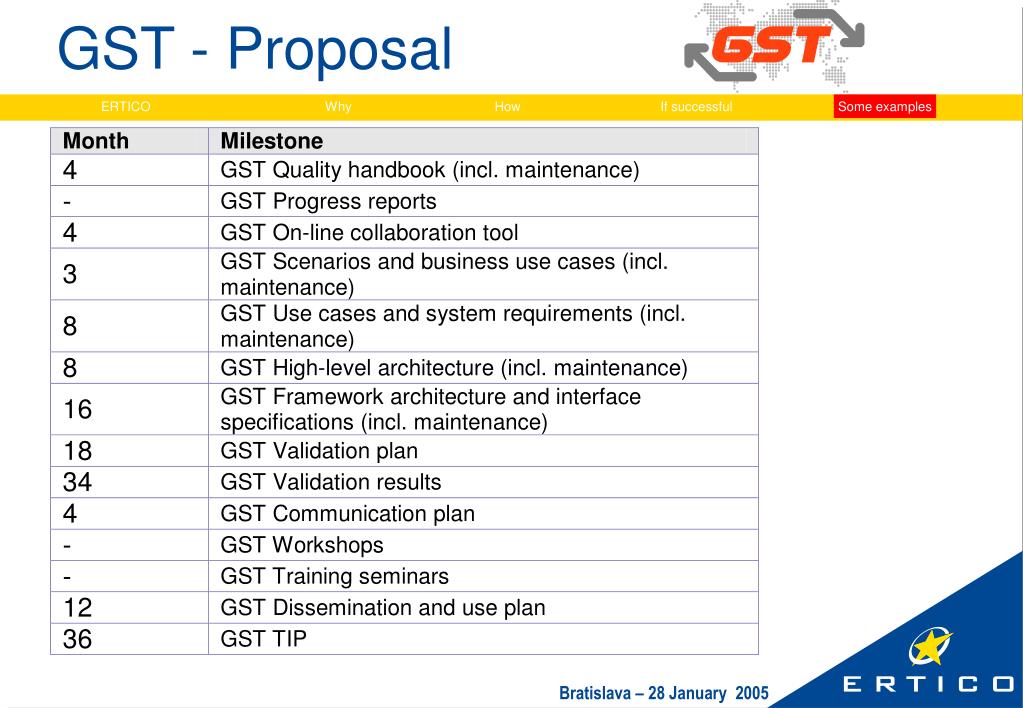 GST - Proposal

GST

ERTICO Why How If successful Some examples

| Month | Milestone |
|---|---|
| 4 | GST Quality handbook (incl. maintenance) |
| - | GST Progress reports |
| 4 | GST On-line collaboration tool |
| 3 | GST Scenarios and business use cases (incl. maintenance) |
| 8 | GST Use cases and system requirements (incl. maintenance) |
| 8 | GST High-level architecture (incl. maintenance) |
| 16 | GST Framework architecture and interface specifications (incl. maintenance) |
| 18 | GST Validation plan |
| 34 | GST Validation results |
| 4 | GST Communication plan |
| - | GST Workshops |
| - | GST Training seminars |
| 12 | GST Dissemination and use plan |
| 36 | GST TIP |

Bratislava – 28 January 2005

ERTICO